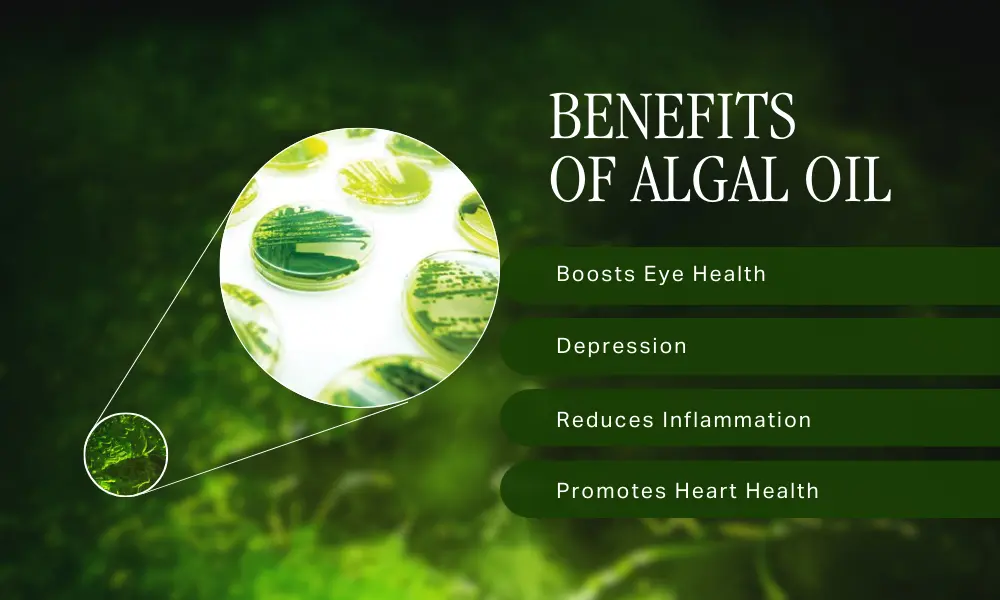 BENEFITS OF ALGAL OIL

Boosts Eye Health

Depression

Reduces Inflammation

Promotes Heart Health